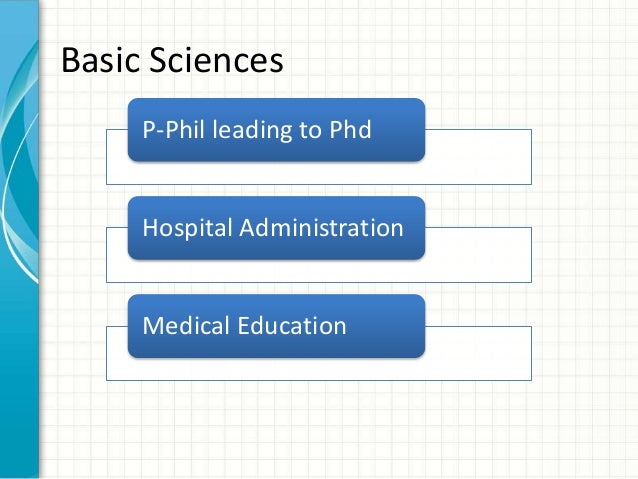 Basic Sciences

P-Phil leading to Phd

Hospital Administration

Medical Education